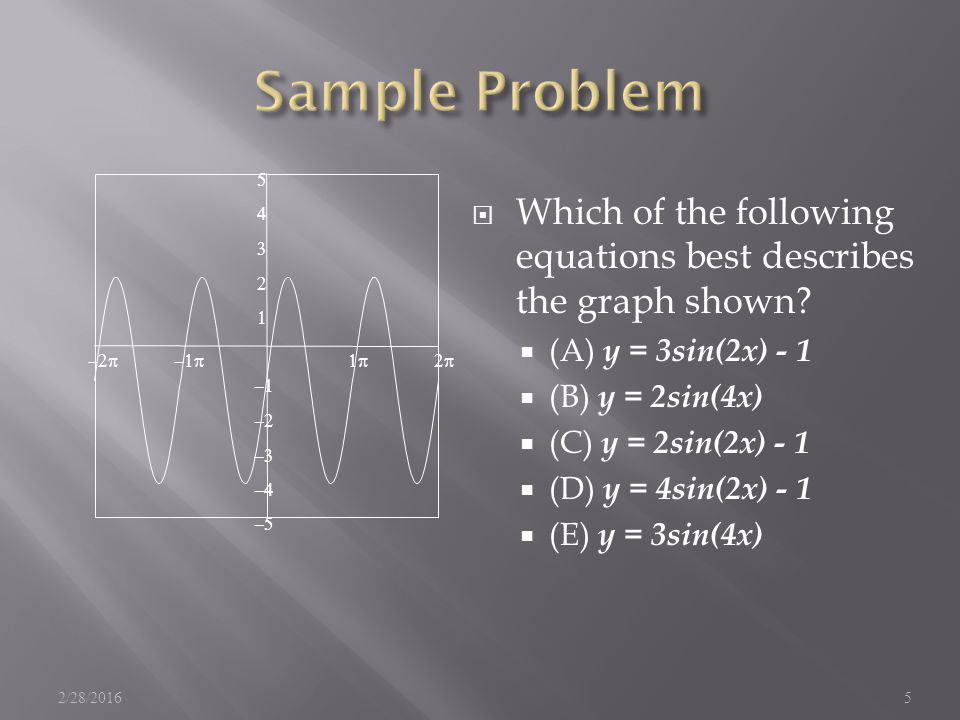 Sample Problem

5
4
3
2
1
$-2\pi$ $-1\pi$ $1\pi$ $2\pi$
$-1$
$-2$
$-3$
$-4$
$-5$

Which of the following equations best describes the graph shown?

(A) $y = 3sin(2x) - 1$
(B) $y = 2sin(4x)$
(C) $y = 2sin(2x) - 1$
(D) $y = 4sin(2x) - 1$
(E) $y = 3sin(4x)$

2/28/2016
5